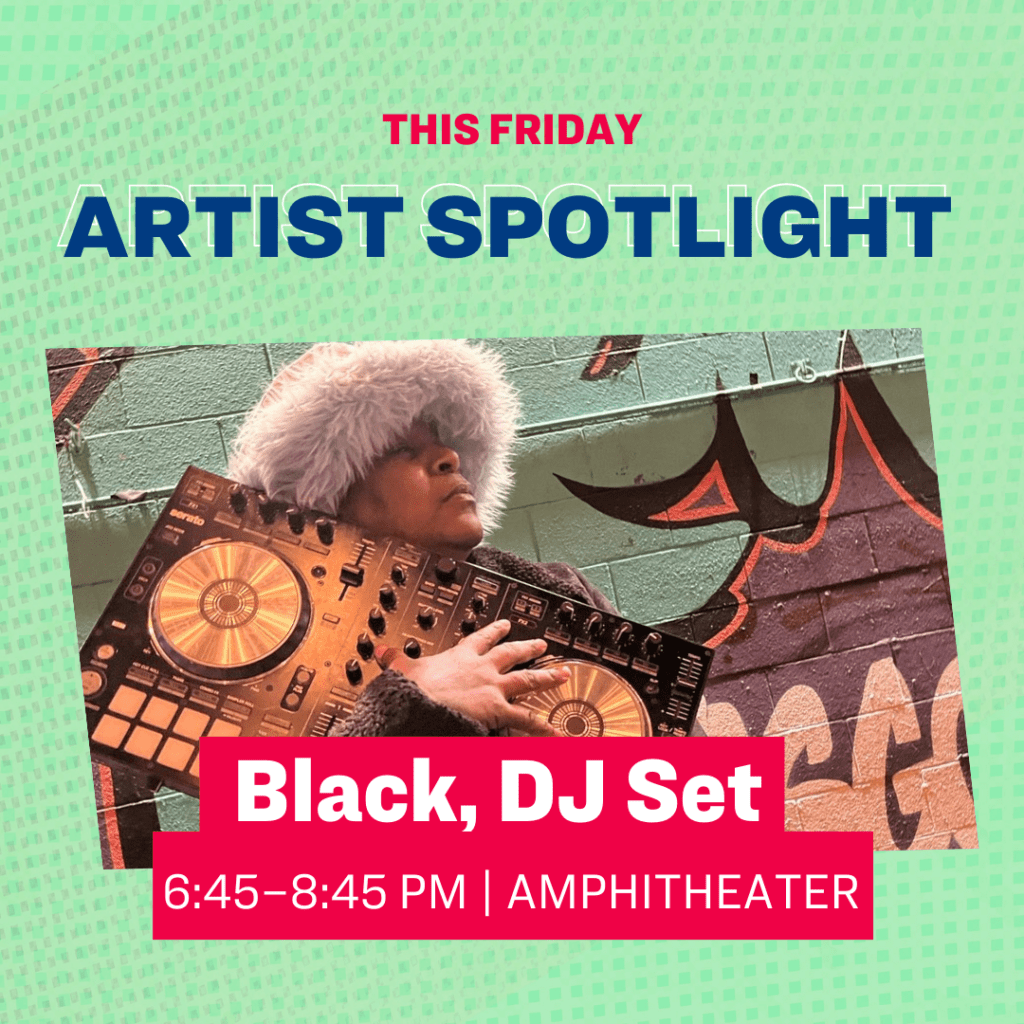 THIS FRIDAY
ARTIST SPOTLIGHT

serato

Black, DJ Set
6:45–8:45 PM | AMPHITHEATER